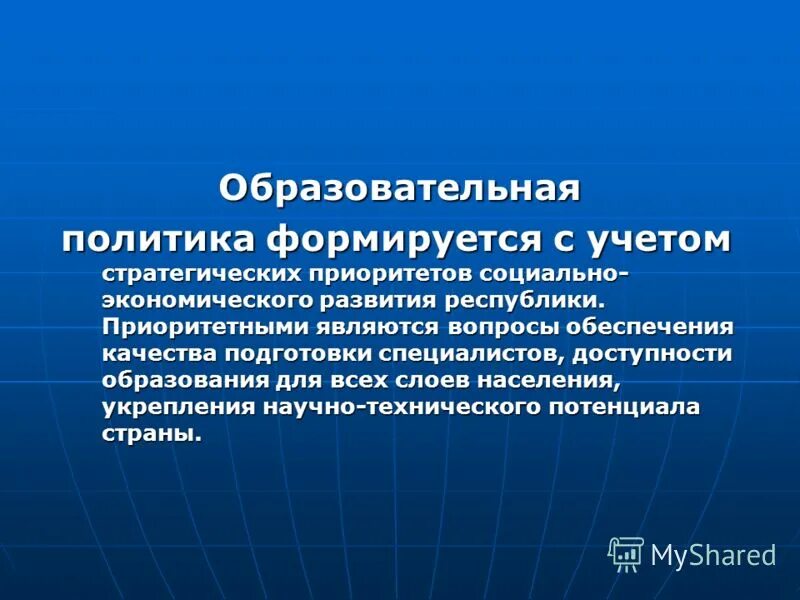 Образовательная политика формируется с учетом стратегических приоритетов социально-экономического развития республики. Приоритетными являются вопросы обеспечения качества подготовки специалистов, доступности образования для всех слоев населения, укрепления научно-технического потенциала страны.

MyShared